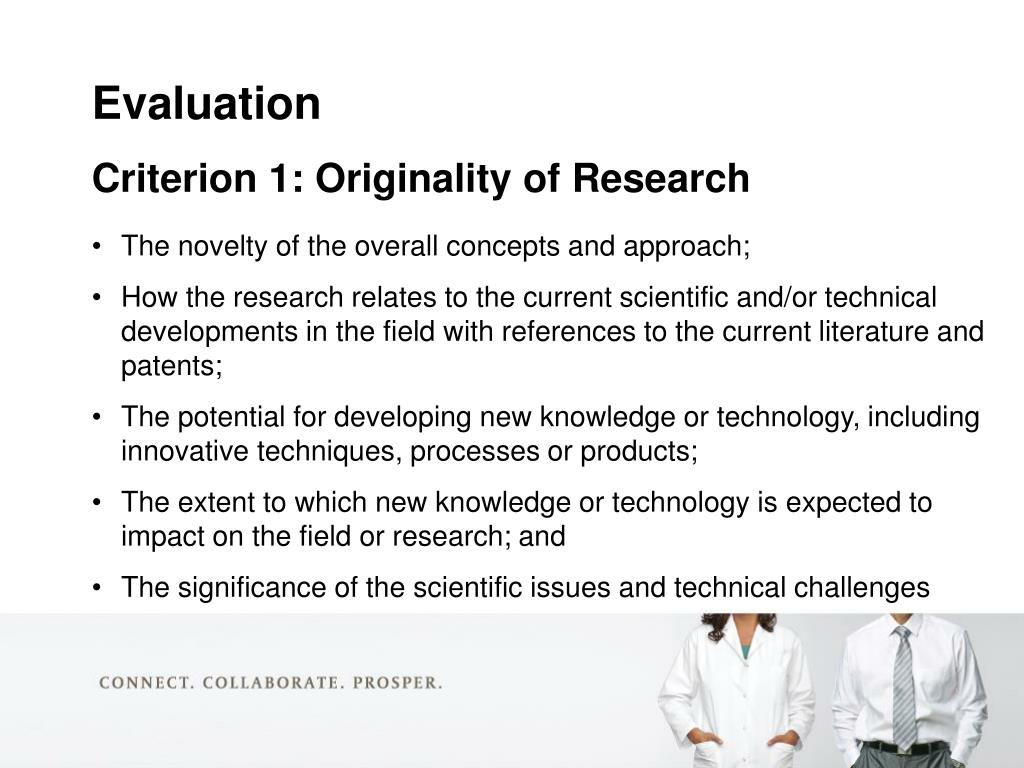 Evaluation

Criterion 1: Originality of Research

• The novelty of the overall concepts and approach;

• How the research relates to the current scientific and/or technical developments in the field with references to the current literature and patents;

• The potential for developing new knowledge or technology, including innovative techniques, processes or products;

• The extent to which new knowledge or technology is expected to impact on the field or research; and

• The significance of the scientific issues and technical challenges

CONNECT. COLLABORATE. PROSPER.